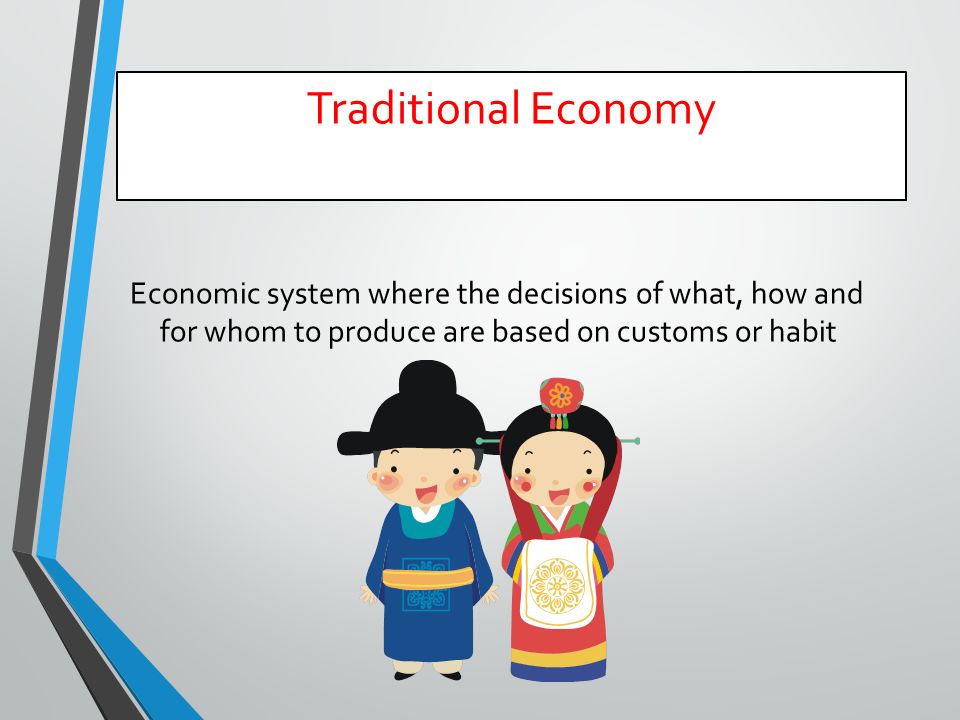 Traditional Economy

Economic system where the decisions of what, how and for whom to produce are based on customs or habit